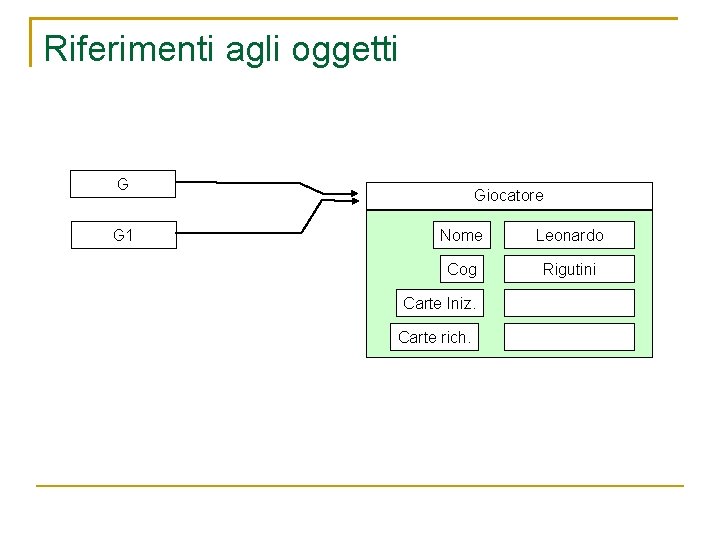 Riferimenti agli oggetti

G

G1

Giocatore

Nome
Leonardo

Cog
Rigutini

Carte Iniz.

Carte rich.